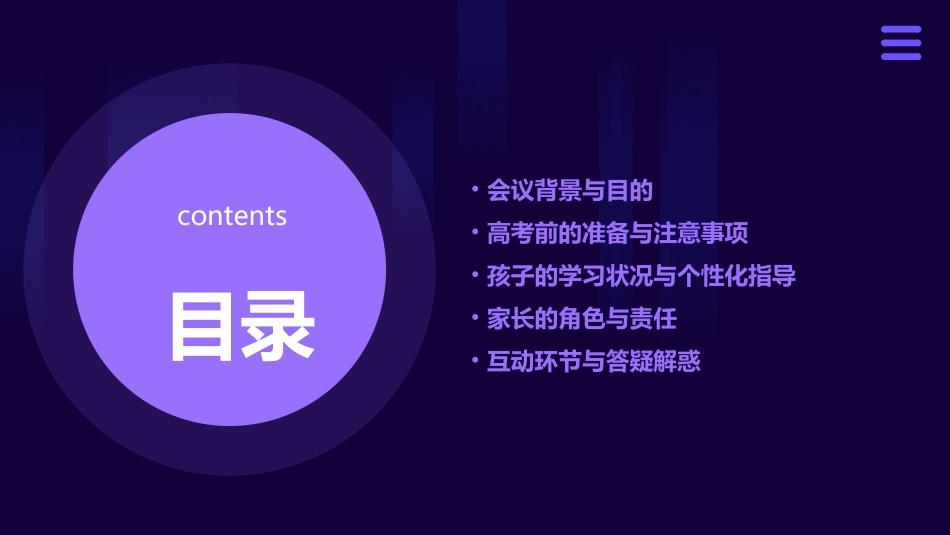 contents

目录

• 会议背景与目的
• 高考前的准备与注意事项
• 孩子的学习状况与个性化指导
• 家长的角色与责任
• 互动环节与答疑解惑